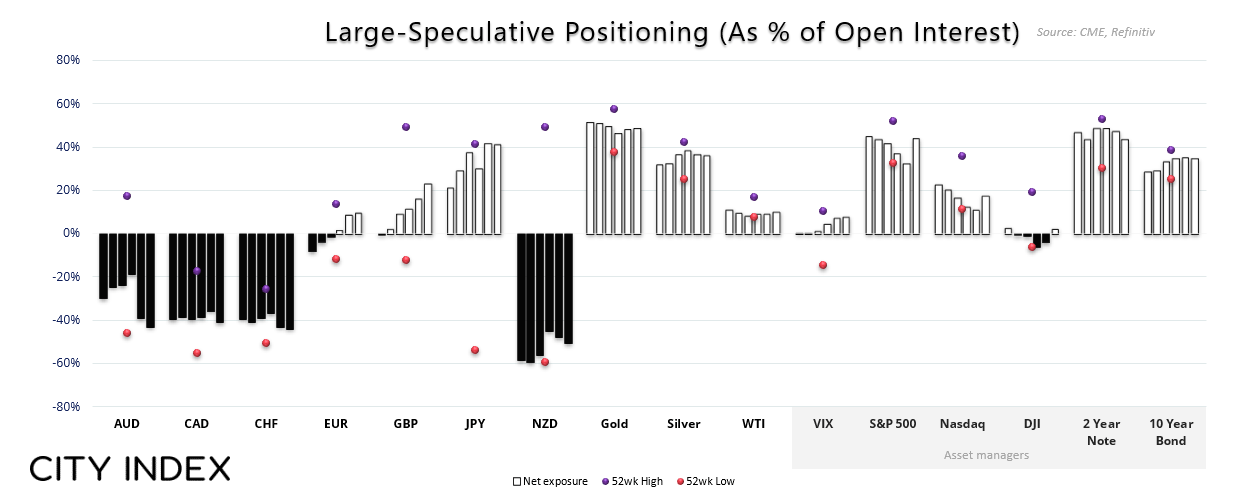 Large-Speculative Positioning (As % of Open Interest) Source: CME, Refinitiv

80%
60%
40%
20%
0%
-20%
-40%
-60%
-80%

AUD CAD CHF EUR GBP JPY NZD Gold Silver WTI VIX S&P 500 Nasdaq DJI 2 Year Note 10 Year Bond

Asset managers

CITY INDEX

Net exposure 52wk High 52wk Low